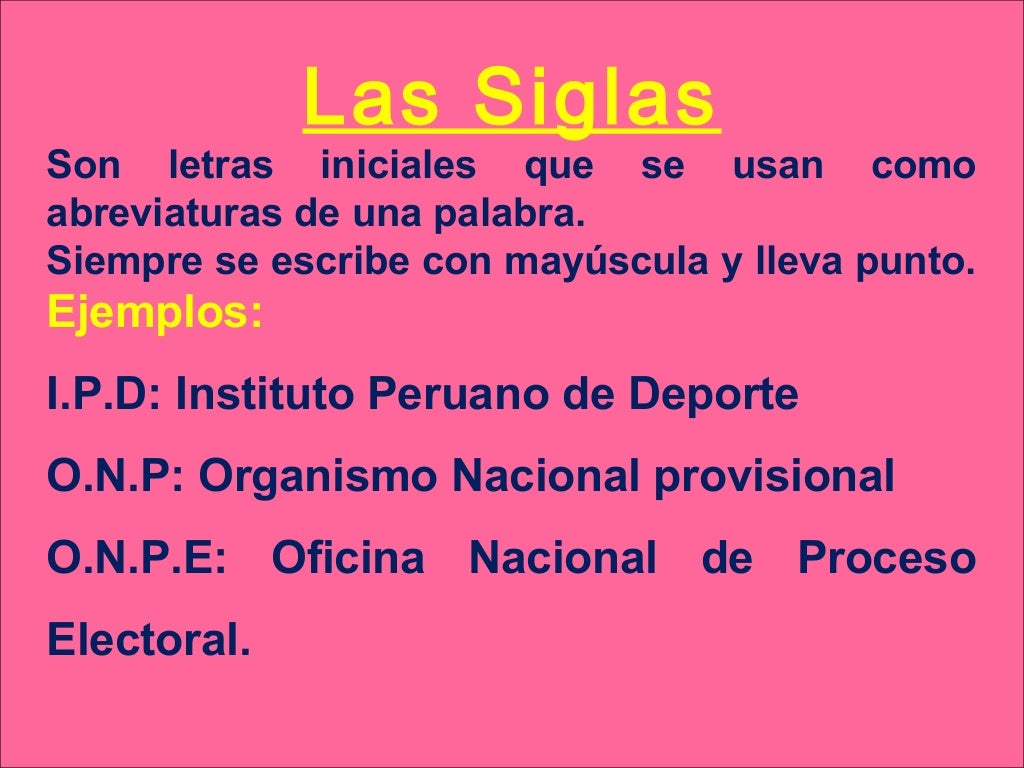 Las Siglas

Son letras iniciales que se usan como abreviaturas de una palabra.
Siempre se escribe con mayúscula y lleva punto.
Ejemplos:

I.P.D: Instituto Peruano de Deporte

O.N.P: Organismo Nacional provisional

O.N.P.E: Oficina Nacional de Proceso Electoral.